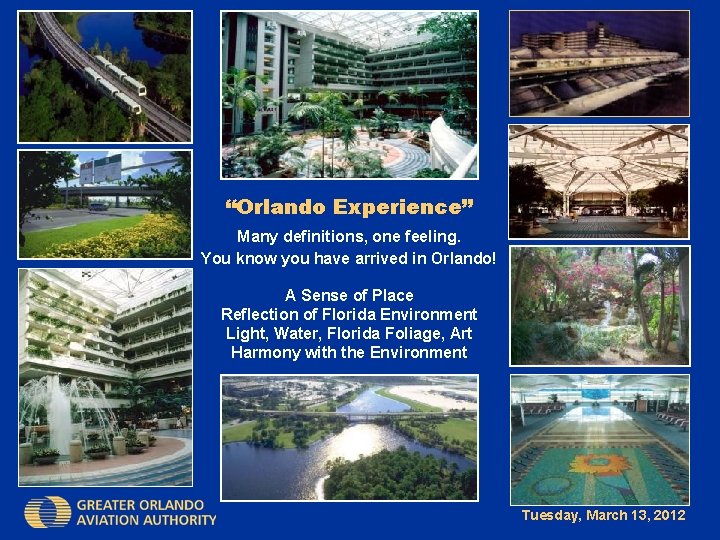 “Orlando Experience”

Many definitions, one feeling.
You know you have arrived in Orlando!

A Sense of Place
Reflection of Florida Environment
Light, Water, Florida Foliage, Art
Harmony with the Environment

GREATER ORLANDO
AVIATION AUTHORITY

Tuesday, March 13, 2012